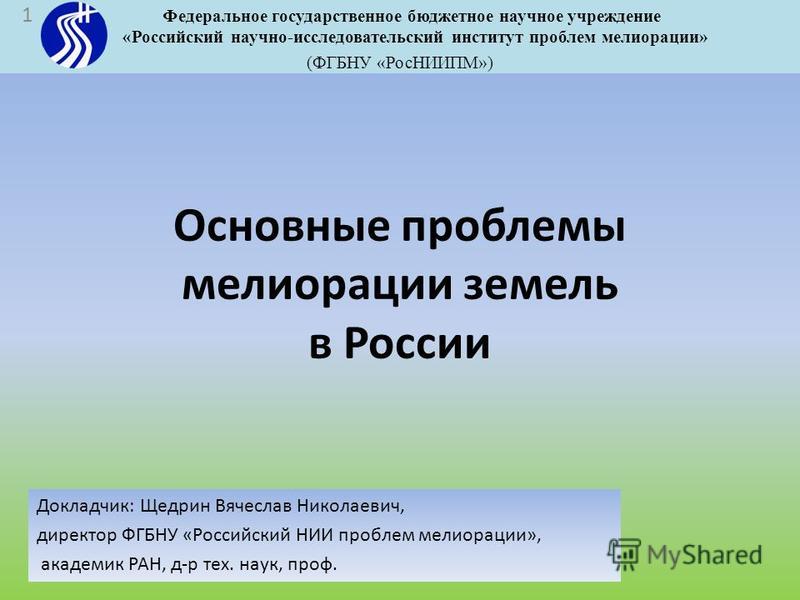 1

Федеральное государственное бюджетное научное учреждение
«Российский научно-исследовательский институт проблем мелиорации»
(ФГБНУ «РосНИИПМ»)

Основные проблемы мелиорации земель в России

Докладчик: Щедрин Вячеслав Николаевич,
директор ФГБНУ «Российский НИИ проблем мелиорации»,
академик РАН, д-р тех. наук, проф.

MyShared